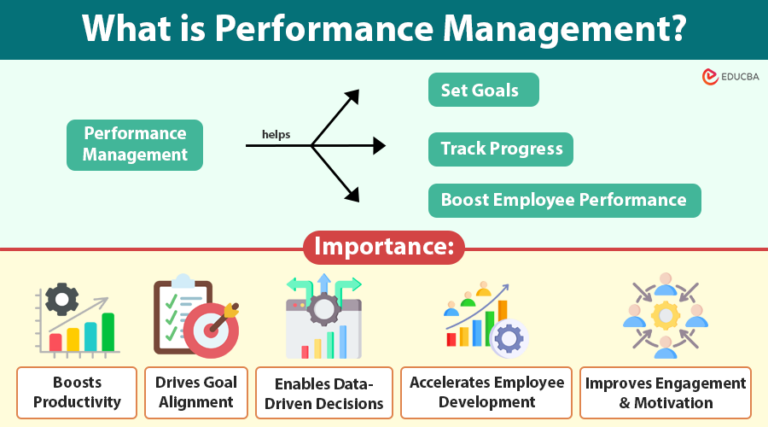 What is Performance Management?

EDUCBA

Performance Management

helps

Set Goals

Track Progress

Boost Employee Performance

Importance:

Boosts Productivity

Drives Goal Alignment

Enables Data-Driven Decisions

Accelerates Employee Development

Improves Engagement & Motivation